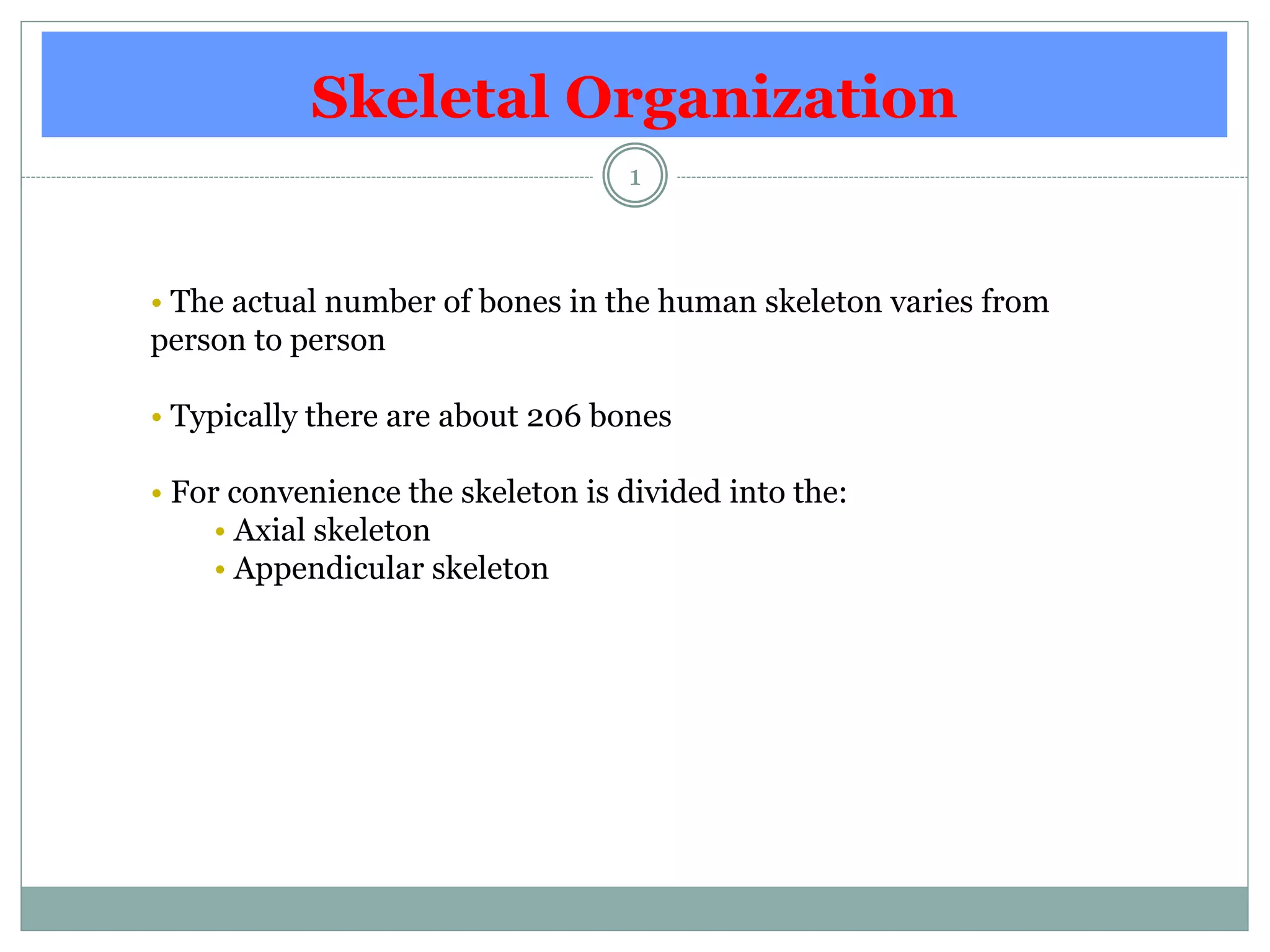 Skeletal Organization

1

• The actual number of bones in the human skeleton varies from person to person

• Typically there are about 206 bones

• For convenience the skeleton is divided into the:
  • Axial skeleton
  • Appendicular skeleton